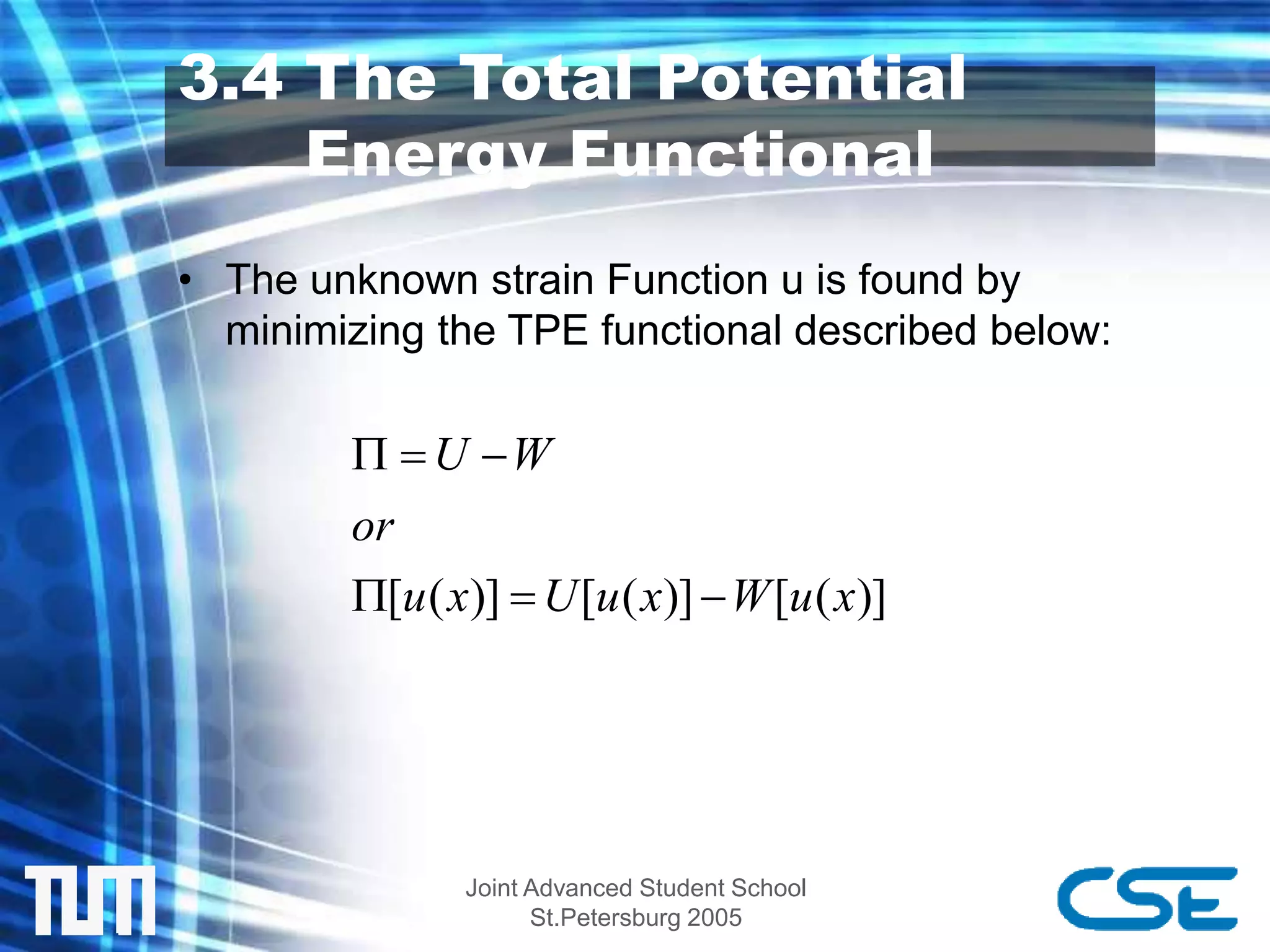 3.4 The Total Potential Energy Functional

• The unknown strain Function u is found by minimizing the TPE functional described below:

$\Pi = U - W$

$or$

$\Pi[u(x)] = U[u(x)] - W[u(x)]$

TUM

Joint Advanced Student School
St.Petersburg 2005

CSE